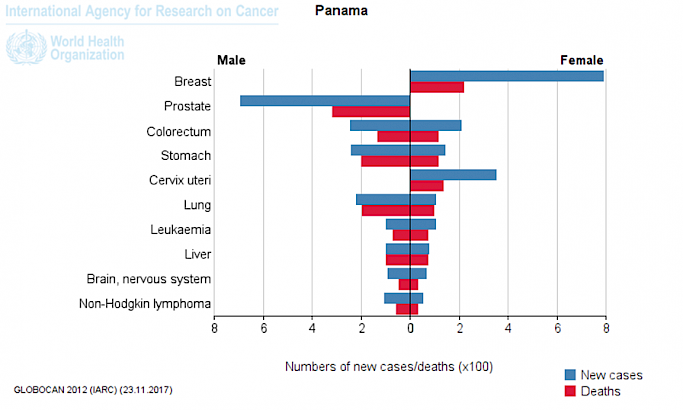 International Agency for Research on Cancer

World Health Organization

Panama

Male

Female

Breast

Prostate

Colorectum

Stomach

Cervix uteri

Lung

Leukaemia

Liver

Brain, nervous system

Non-Hodgkin lymphoma

8 6 4 2 0 2 4 6 8

Numbers of new cases/deaths (x100)

New cases

Deaths

GLOBOCAN 2012 (IARC) (23.11.2017)